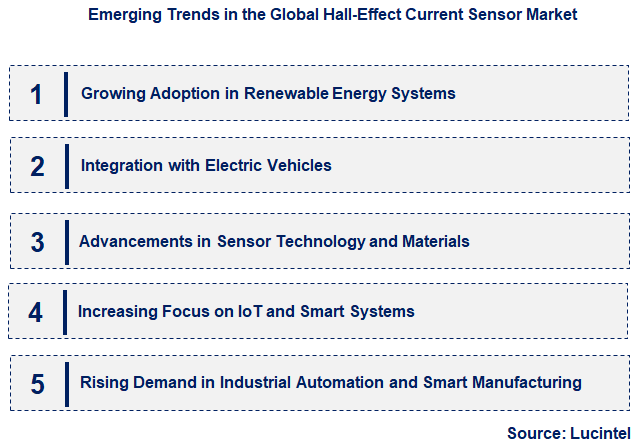 Emerging Trends in the Global Hall-Effect Current Sensor Market

1 Growing Adoption in Renewable Energy Systems

2 Integration with Electric Vehicles

3 Advancements in Sensor Technology and Materials

4 Increasing Focus on IoT and Smart Systems

5 Rising Demand in Industrial Automation and Smart Manufacturing

Source: Lucintel